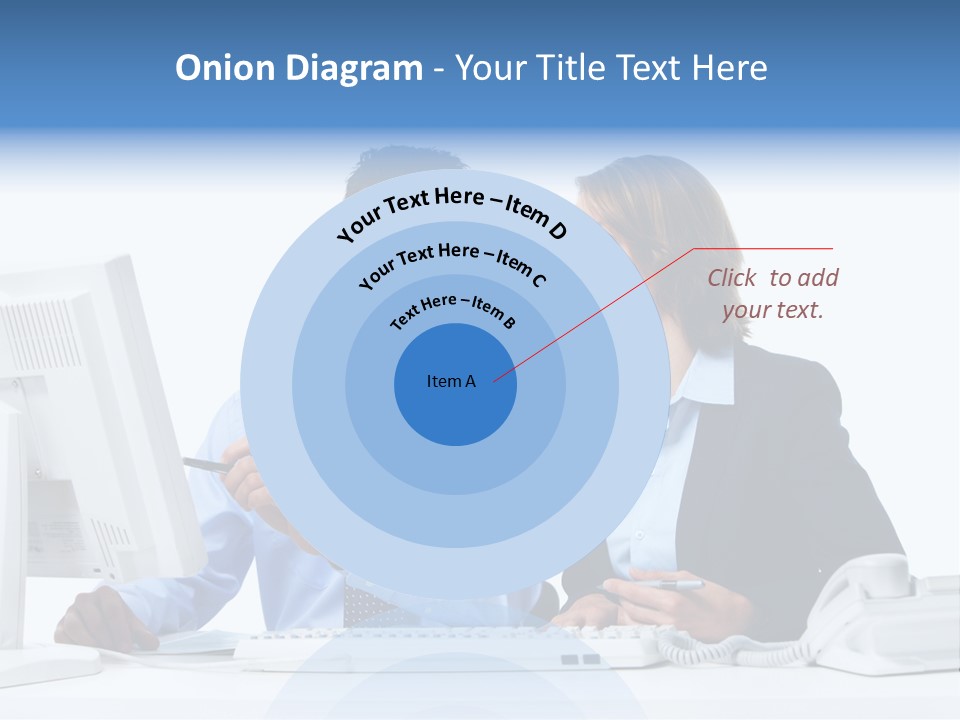 Onion Diagram - Your Title Text Here

Your Text Here – Item D

Your Text Here – Item C

Text Here – Item B

Item A

Click to add your text.